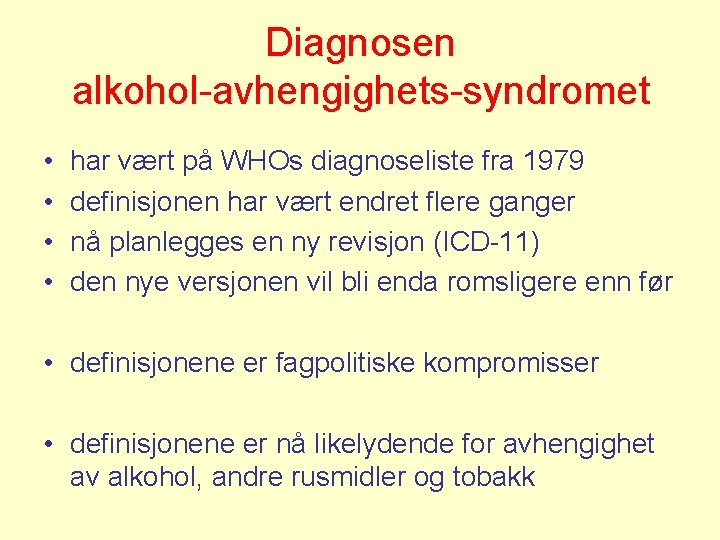 Diagnosen
alkohol-avhengighets-syndromet

• har vært på WHOs diagnoseliste fra 1979
• definisjonen har vært endret flere ganger
• nå planlegges en ny revisjon (ICD-11)
• den nye versjonen vil bli enda romsligere enn før

• definisjonene er fagpolitiske kompromisser

• definisjonene er nå likelydende for avhengighet av alkohol, andre rusmidler og tobakk